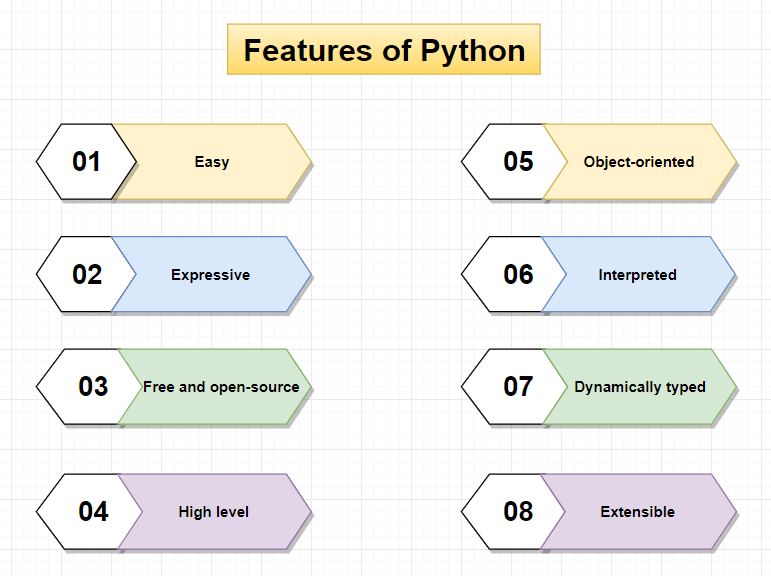 Features of Python

01 Easy

02 Expressive

03 Free and open-source

04 High level

05 Object-oriented

06 Interpreted

07 Dynamically typed

08 Extensible